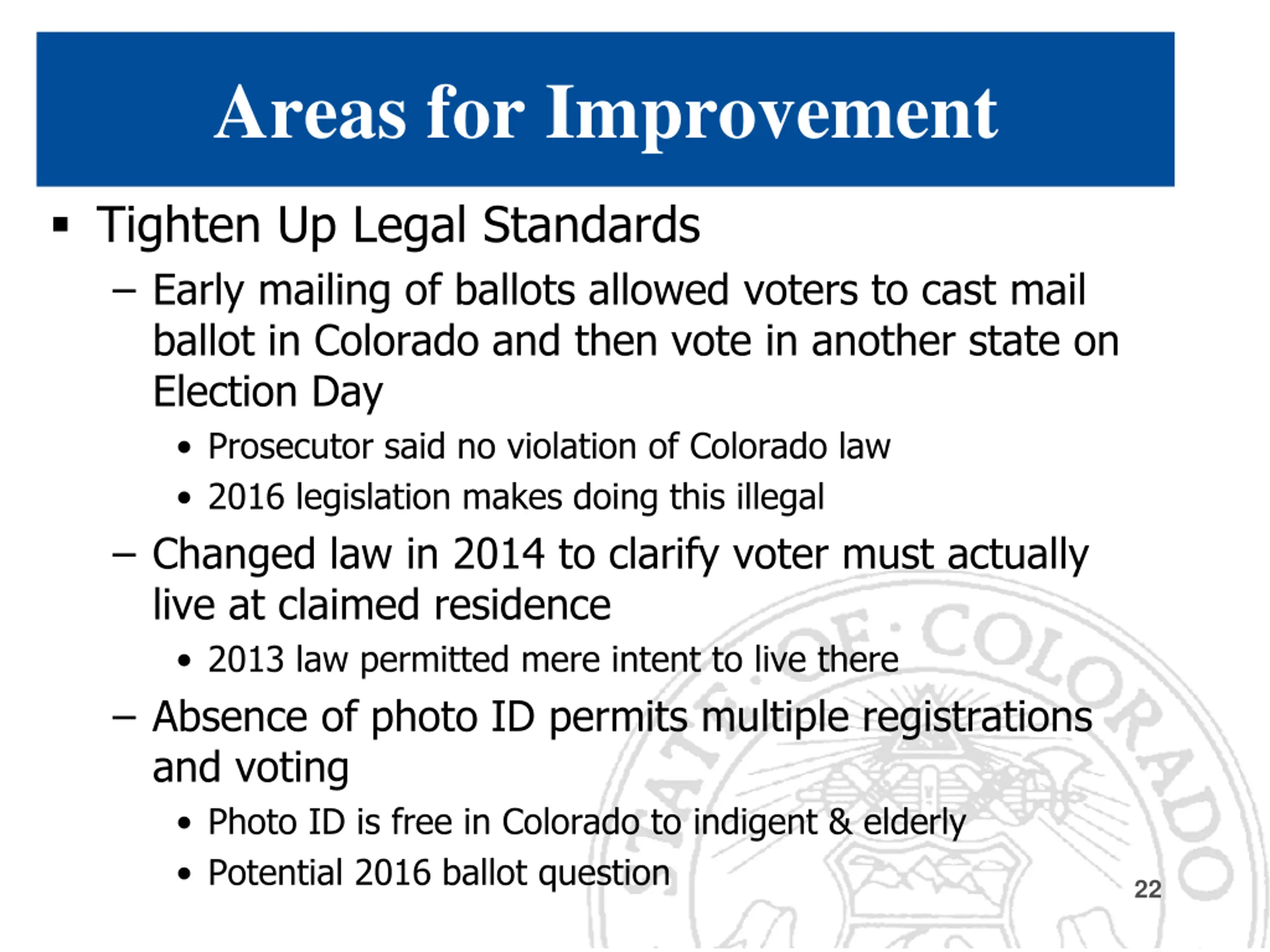 Areas for Improvement

▪ Tighten Up Legal Standards

– Early mailing of ballots allowed voters to cast mail ballot in Colorado and then vote in another state on Election Day

• Prosecutor said no violation of Colorado law

• 2016 legislation makes doing this illegal

– Changed law in 2014 to clarify voter must actually live at claimed residence

• 2013 law permitted mere intent to live there

– Absence of photo ID permits multiple registrations and voting

• Photo ID is free in Colorado to indigent & elderly

• Potential 2016 ballot question

STATE OF COLORADO

22